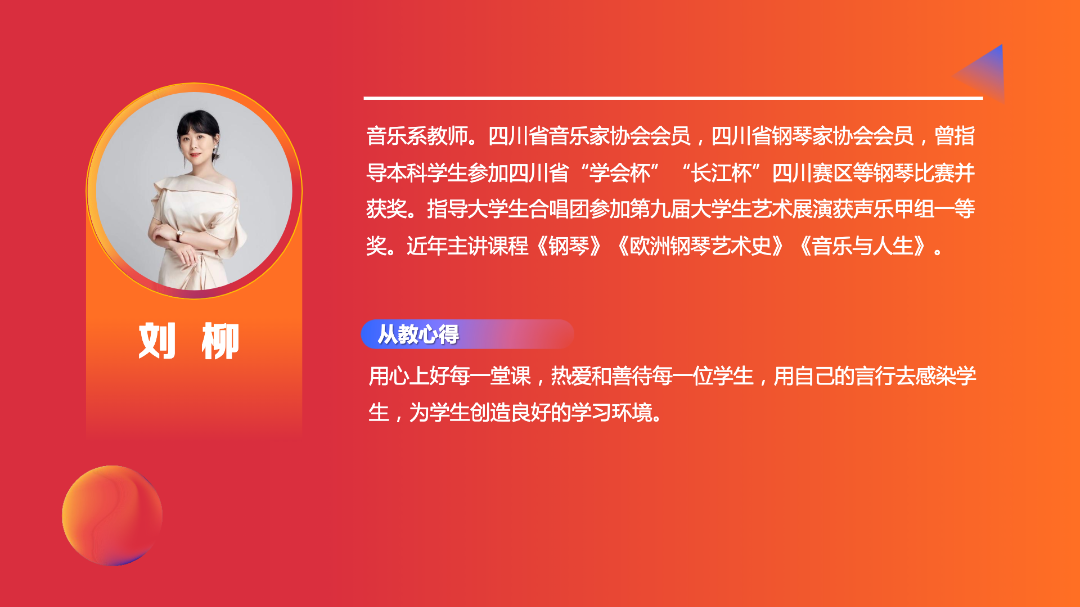 刘 柳

音乐系教师。四川省音乐家协会会员，四川省钢琴家协会会员，曾指导本科学生参加四川省“学会杯”“长江杯”四川赛区等钢琴比赛并获奖。指导大学生合唱团参加第九届大学生艺术展演获声乐甲组一等奖。近年主讲课程《钢琴》《欧洲钢琴艺术史》《音乐与人生》。

从教心得

用心上好每一堂课，热爱和善待每一位学生，用自己的言行去感染学生，为学生创造良好的学习环境。